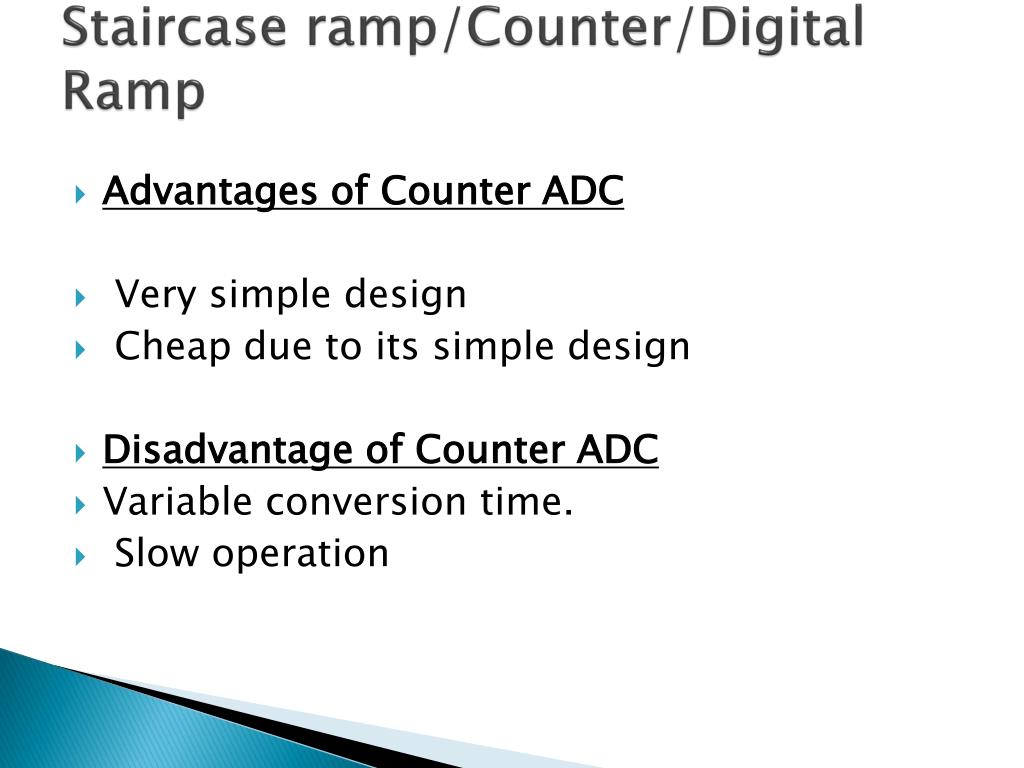 Staircase ramp/Counter/Digital Ramp

Advantages of Counter ADC

Very simple design

Cheap due to its simple design

Disadvantage of Counter ADC

Variable conversion time.

Slow operation